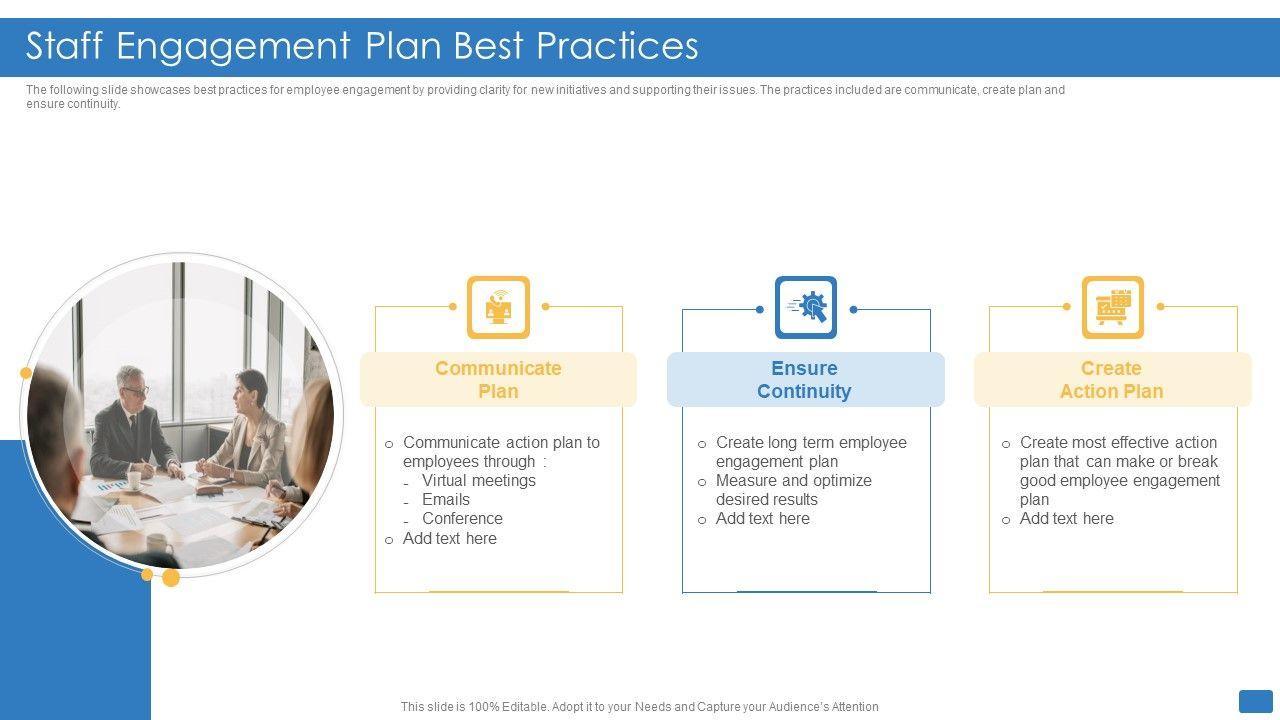 Staff Engagement Plan Best Practices

The following slide showcases best practices for employee engagement by providing clarity for new initiatives and supporting their issues. The practices included are communicate, create plan and ensure continuity.

Communicate Plan

o Communicate action plan to employees through :
- Virtual meetings
- Emails
- Conference
o Add text here

Ensure Continuity

o Create long term employee engagement plan
o Measure and optimize desired results
o Add text here

Create Action Plan

o Create most effective action plan that can make or break good employee engagement plan
o Add text here

This slide is 100% Editable. Adopt it to your Needs and Capture your Audience's Attention